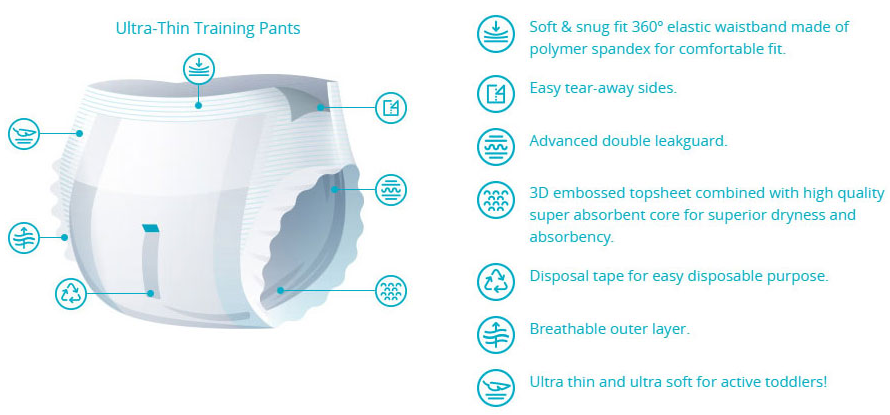 Ultra-Thin Training Pants

Soft & snug fit 360° elastic waistband made of polymer spandex for comfortable fit.

Easy tear-away sides.

Advanced double leakguard.

3D embossed topsheet combined with high quality super absorbent core for superior dryness and absorbency.

Disposal tape for easy disposable purpose.

Breathable outer layer.

Ultra thin and ultra soft for active toddlers!